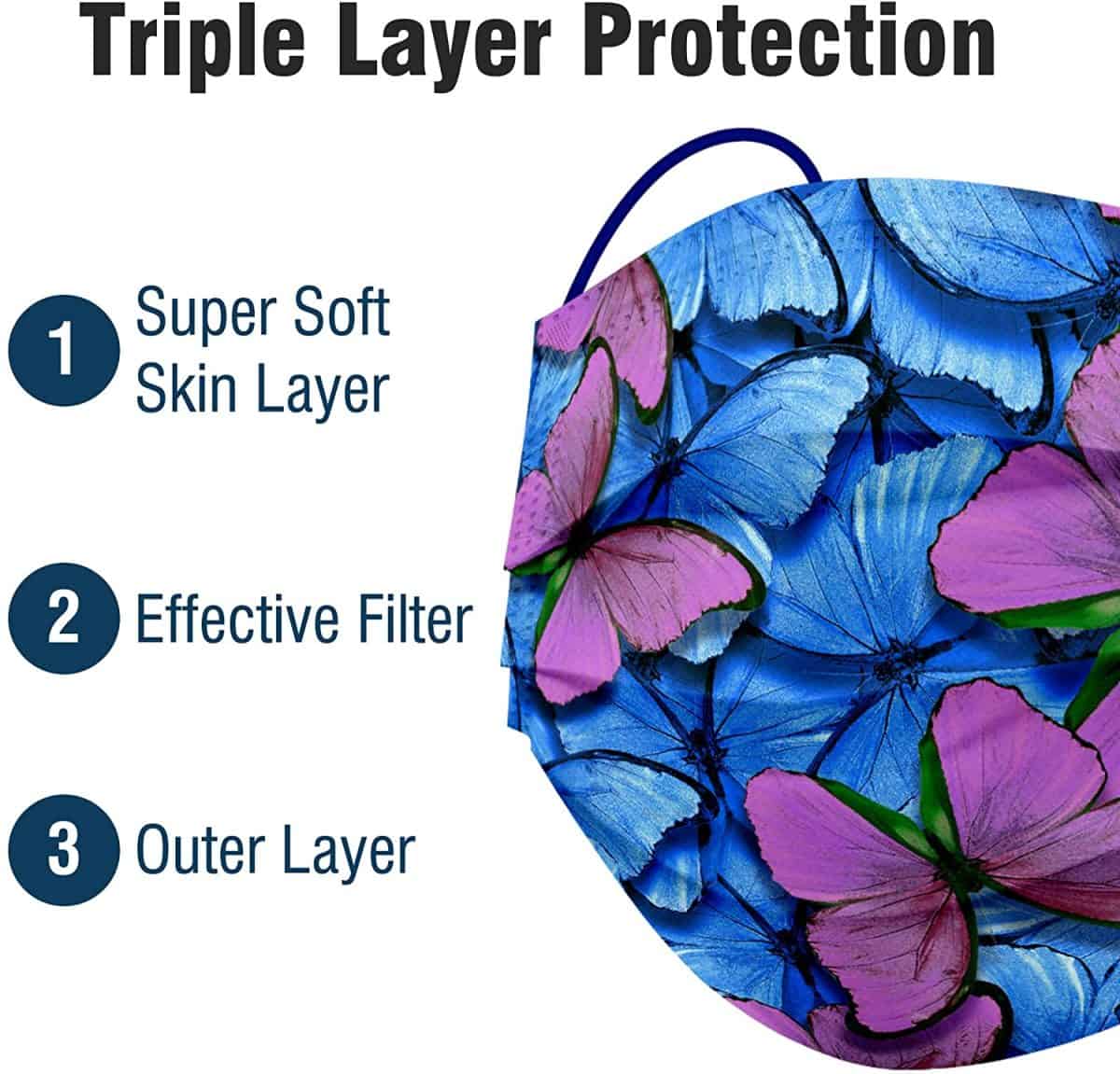 Triple Layer Protection

1 Super Soft Skin Layer

2 Effective Filter

3 Outer Layer